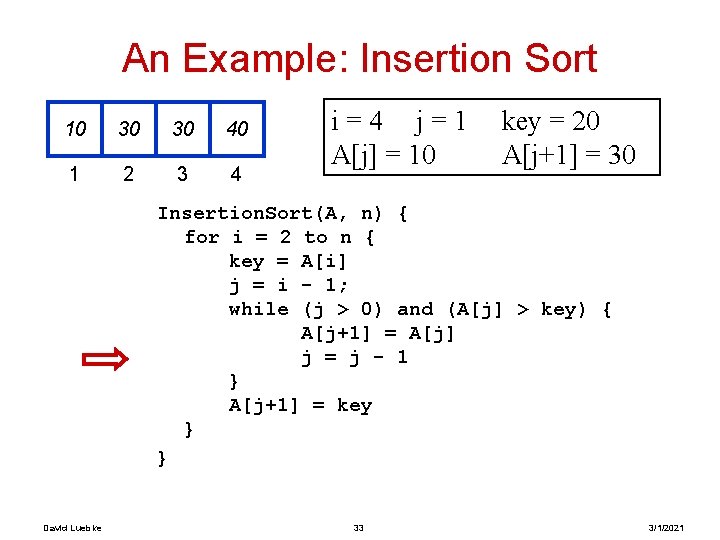 An Example: Insertion Sort

| 10 | 30 | 30 | 40 |
|---|---|---|---|
| 1 | 2 | 3 | 4 |

i = 4 j = 1 key = 20
A[j] = 10 A[j+1] = 30

InsertionSort(A, n) {
for i = 2 to n {
key = A[i]
j = i - 1;
while (j > 0) and (A[j] > key) {
A[j+1] = A[j]
j = j - 1
}
A[j+1] = key
}
}

David Luebke 33 3/1/2021